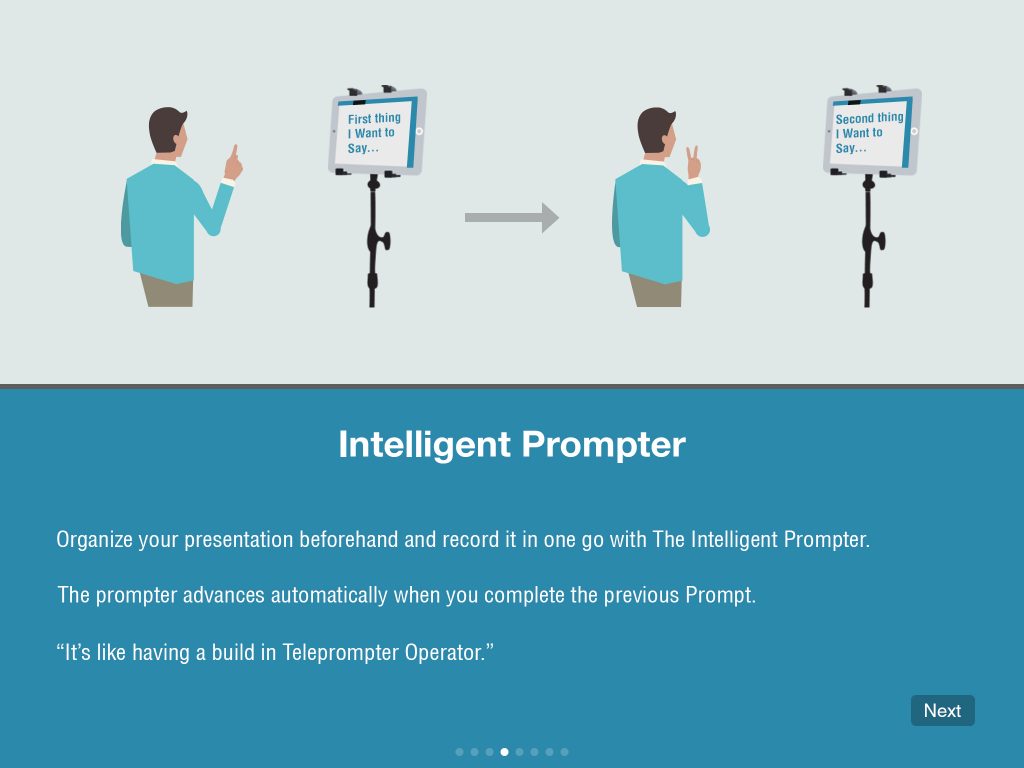 First thing I Want to Say...

Second thing I Want to Say...

Intelligent Prompter

Organize your presentation beforehand and record it in one go with The Intelligent Prompter.

The prompter advances automatically when you complete the previous Prompt.

“It’s like having a build in Teleprompter Operator.”

Next